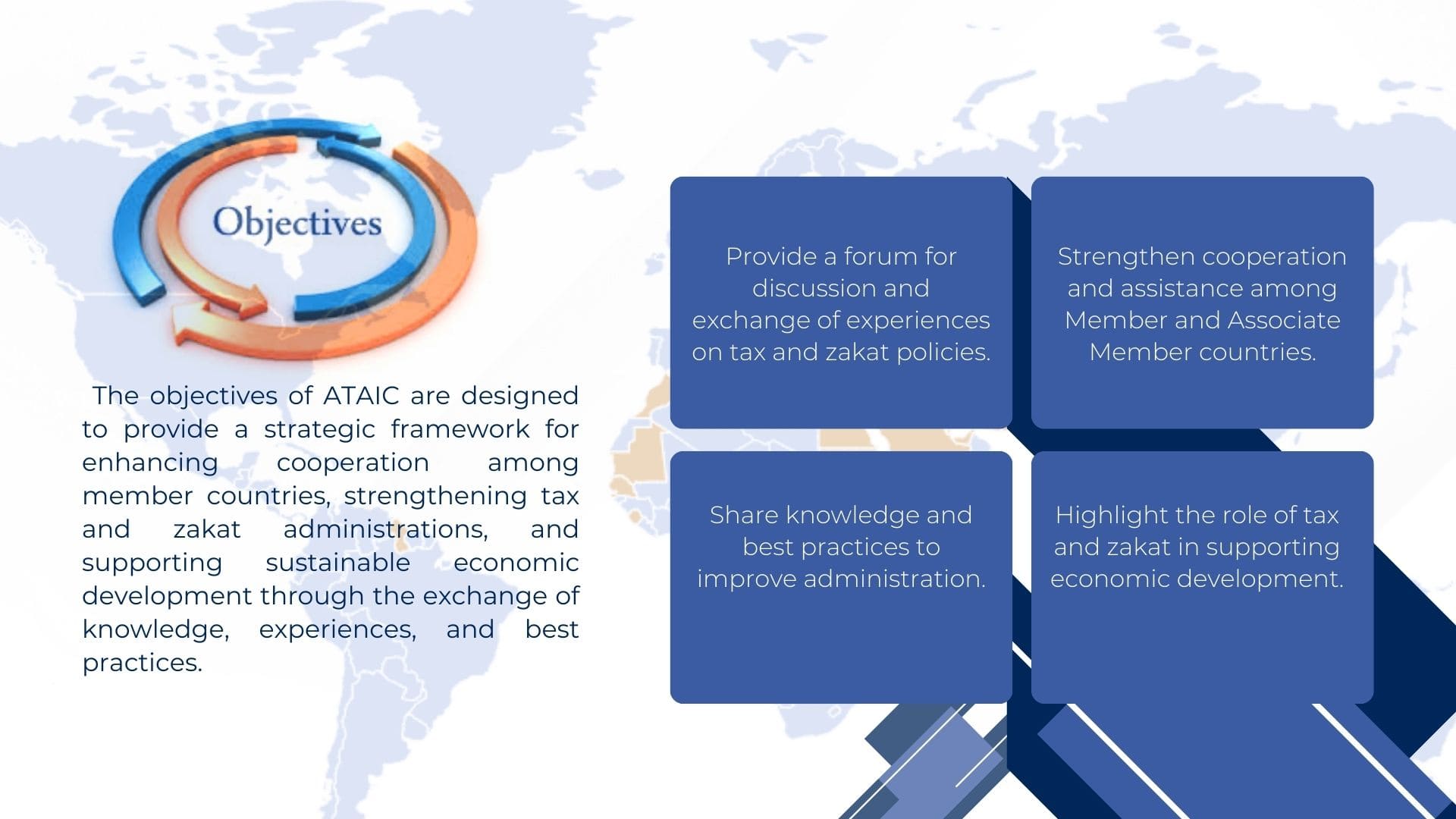 Objectives

The objectives of ATAIC are designed to provide a strategic framework for enhancing cooperation among member countries, strengthening tax and zakat administrations, and supporting sustainable economic development through the exchange of knowledge, experiences, and best practices.

Provide a forum for discussion and exchange of experiences on tax and zakat policies.

Strengthen cooperation and assistance among Member and Associate Member countries.

Share knowledge and best practices to improve administration.

Highlight the role of tax and zakat in supporting economic development.